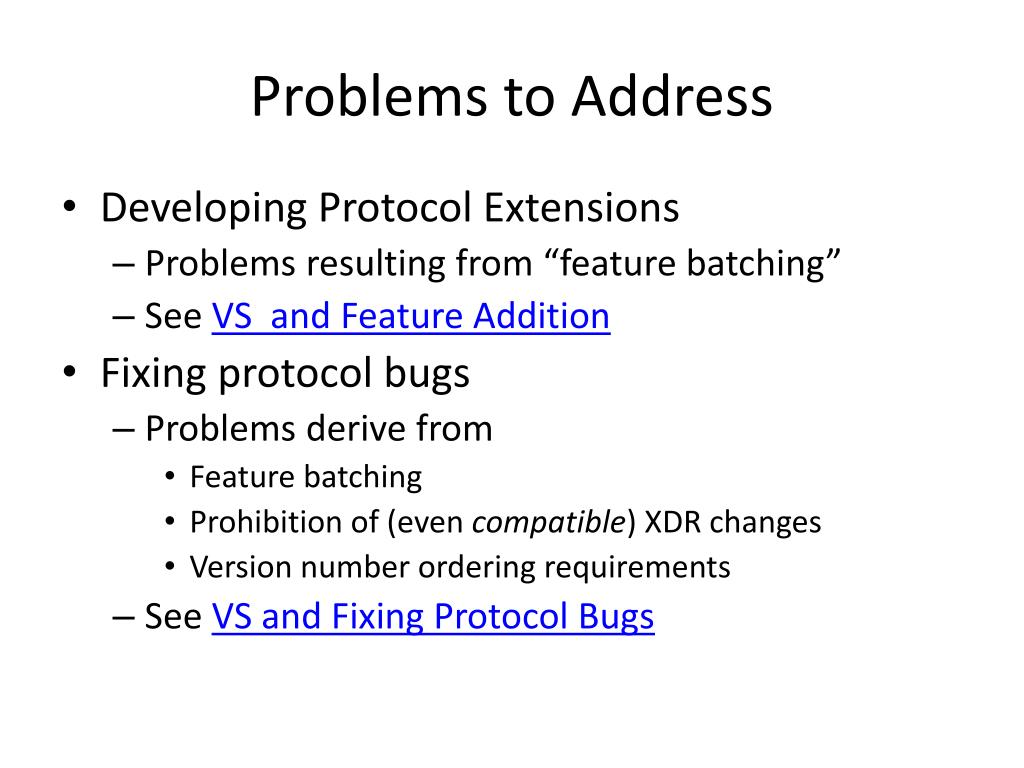 Problems to Address

• Developing Protocol Extensions
– Problems resulting from “feature batching”
– See VS  and Feature Addition

• Fixing protocol bugs
– Problems derive from
• Feature batching
• Prohibition of (even compatible) XDR changes
• Version number ordering requirements
– See VS and Fixing Protocol Bugs